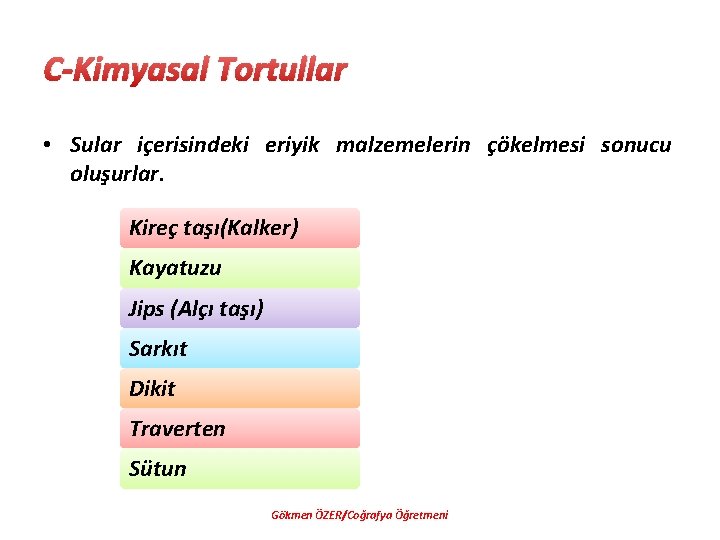 C-Kimyasal Tortullar

• Sular içerisindeki eriyik malzemelerin çökelmesi sonucu oluşurlar.

Kireç taşı(Kalker)
Kayatuzu
Jips (Alçı taşı)
Sarkıt
Dikit
Traverten
Sütun

Gökmen ÖZER/Coğrafya Öğretmeni